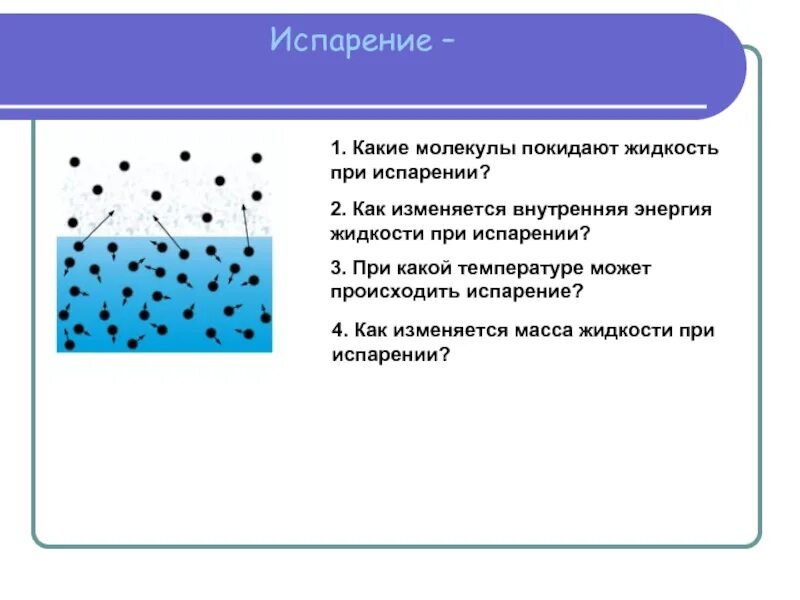 Испарение –

1. Какие молекулы покидают жидкость при испарении?

2. Как изменяется внутренняя энергия жидкости при испарении?

3. При какой температуре может происходить испарение?

4. Как изменяется масса жидкости при испарении?